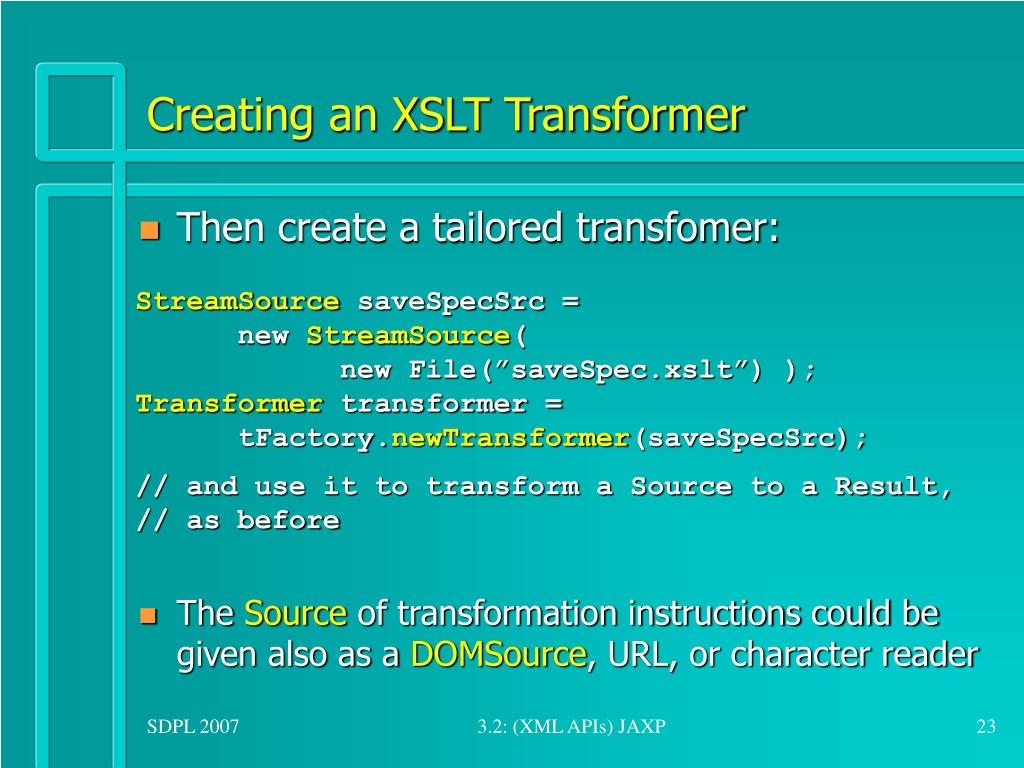 Creating an XSLT Transformer

Then create a tailored transfomer:

StreamSource saveSpecSrc =
new StreamSource(
new File(”saveSpec.xslt”) );
Transformer transformer =
tFactory.newTransformer(saveSpecSrc);

// and use it to transform a Source to a Result,
// as before

The Source of transformation instructions could be given also as a DOMSource, URL, or character reader

SDPL 2007

3.2: (XML APIs) JAXP

23